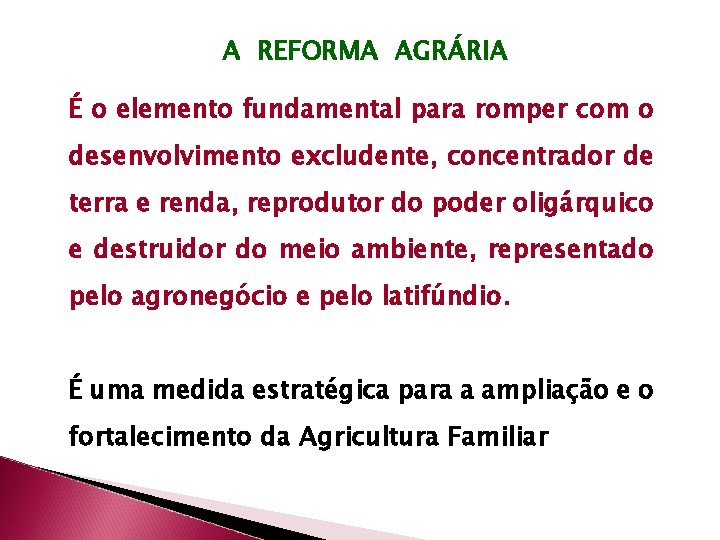 A REFORMA AGRÁRIA

É o elemento fundamental para romper com o desenvolvimento excludente, concentrador de terra e renda, reprodutor do poder oligárquico e destruidor do meio ambiente, representado pelo agronegócio e pelo latifúndio.

É uma medida estratégica para a ampliação e o fortalecimento da Agricultura Familiar